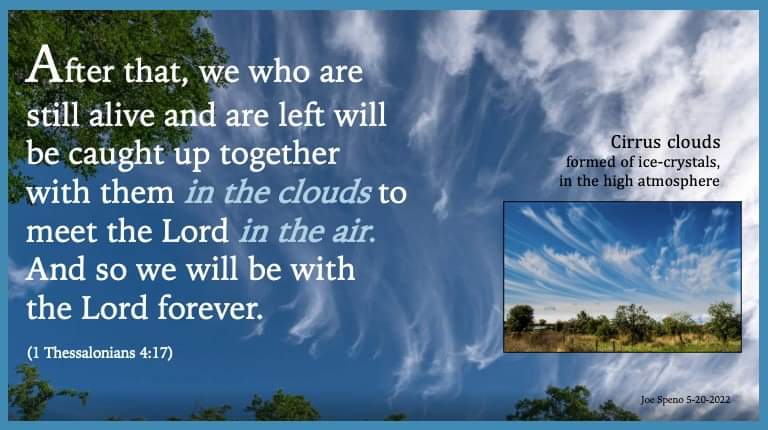 After that, we who are still alive and are left will be caught up together with them in the clouds to meet the Lord in the air. And so we will be with the Lord forever.

(1 Thessalonians 4:17)

Cirrus clouds
formed of ice-crystals,
in the high atmosphere

Joe Speno 5-20-2022